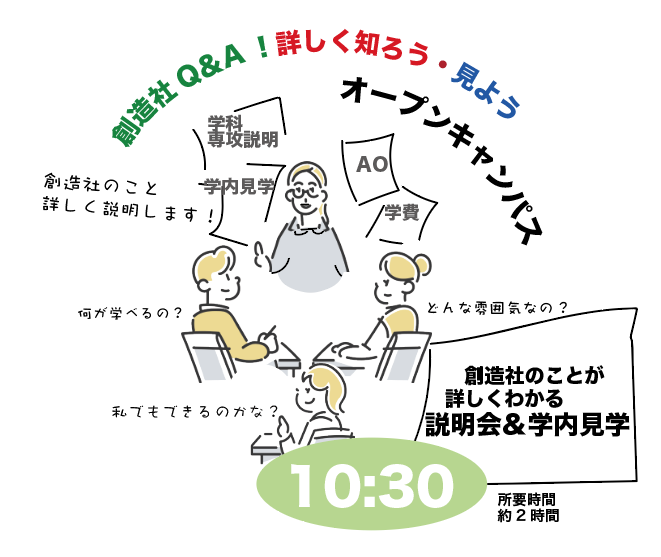 創造社 Q&A！詳しく知ろう・見よう

オープンキャンパス

学科
専攻説明

学内見学

AO

学費

創造社のこと
詳しく説明します！

何が学べるの？

どんな雰囲気なの？

私でもできるのかな？

創造社のことが
詳しくわかる
説明会＆学内見学

10:30

所要時間
約２時間